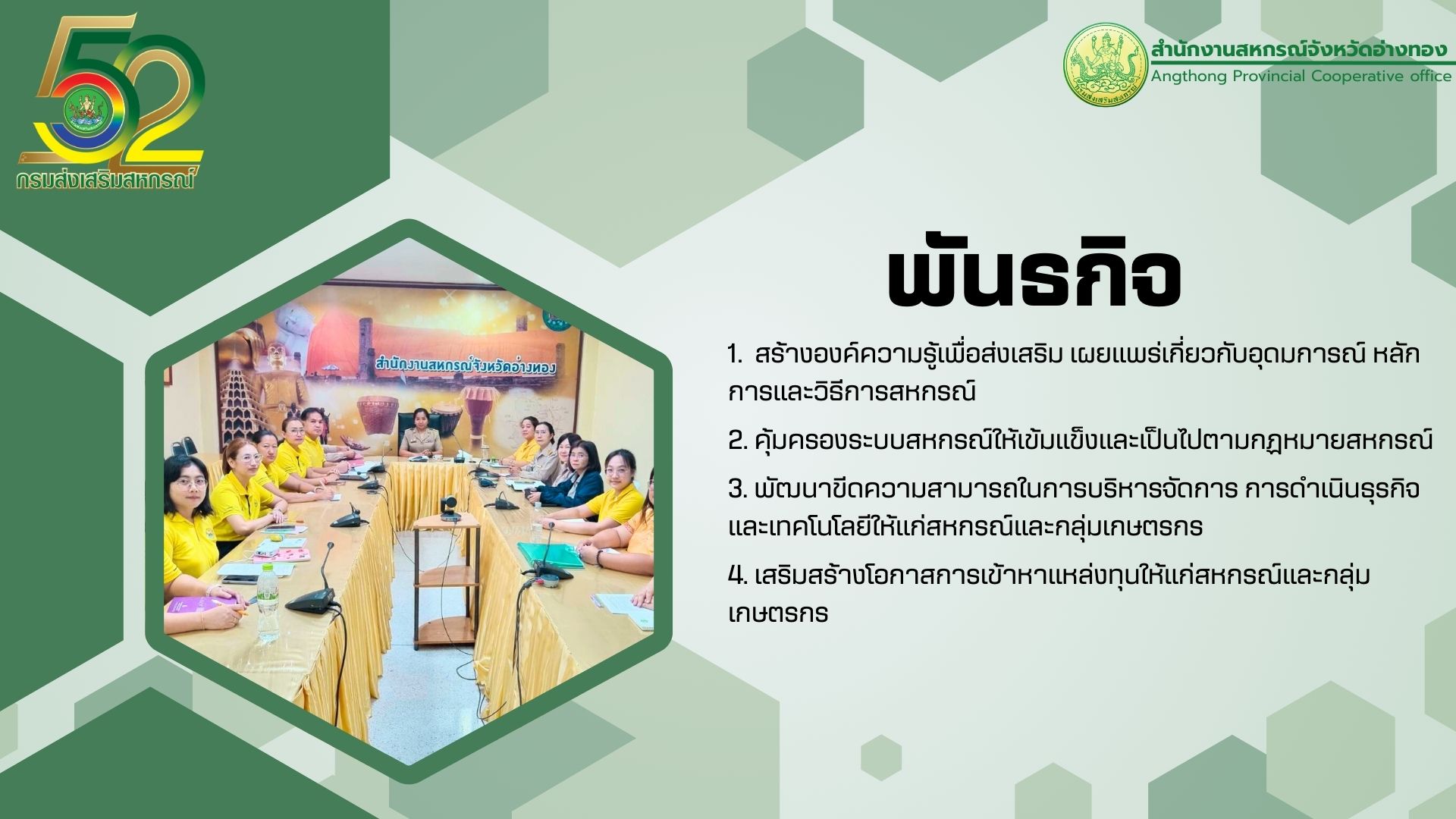 52
กรมส่งเสริมสหกรณ์

สำนักงานสหกรณ์จังหวัดอ่างทอง
Angthong Provincial Cooperative office

สำนักงานสหกรณ์จังหวัดอ่างทอง

พันธกิจ

1. สร้างองค์ความรู้เพื่อส่งเสริม เผยแพร่เกี่ยวกับอุดมการณ์ หลักการและวิธีการสหกรณ์

2. คุ้มครองระบบสหกรณ์ให้เข้มแข็งและเป็นไปตามกฎหมายสหกรณ์

3. พัฒนาขีดความสามารถในการบริหารจัดการ การดำเนินธุรกิจและเทคโนโลยีให้แก่สหกรณ์และกลุ่มเกษตรกร

4. เสริมสร้างโอกาสการเข้าหาแหล่งทุนให้แก่สหกรณ์และกลุ่มเกษตรกร